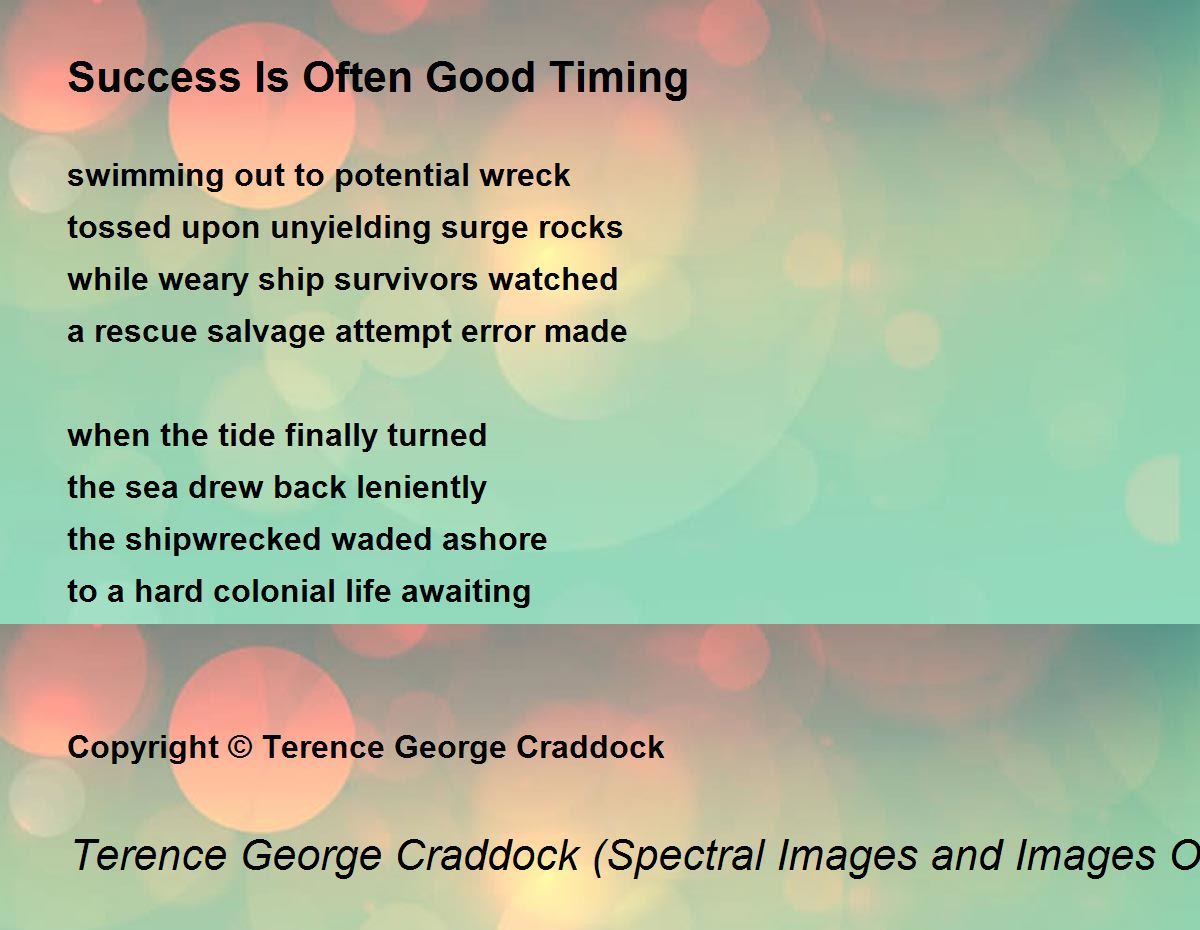 Success Is Often Good Timing

swimming out to potential wreck
tossed upon unyielding surge rocks
while weary ship survivors watched
a rescue salvage attempt error made

when the tide finally turned
the sea drew back leniently
the shipwrecked waded ashore
to a hard colonial life awaiting

Copyright © Terence George Craddock

Terence George Craddock (Spectral Images and Images O